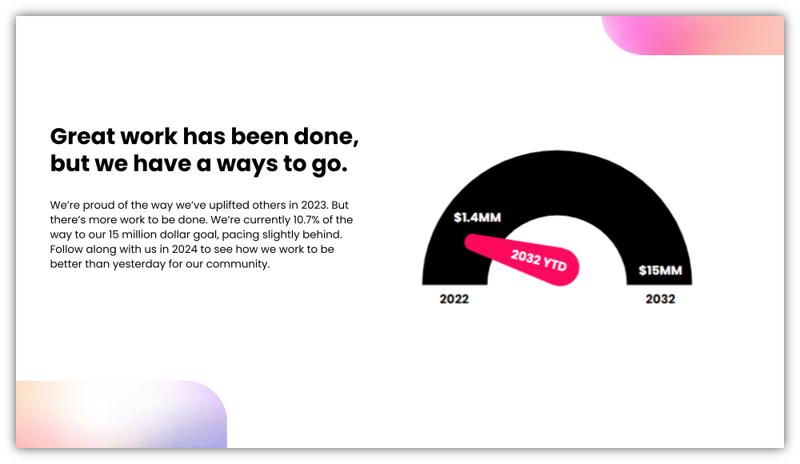 Great work has been done, but we have a ways to go.

We're proud of the way we've uplifted others in 2023. But there's more work to be done. We're currently 10.7% of the way to our 15 million dollar goal, pacing slightly behind. Follow along with us in 2024 to see how we work to be better than yesterday for our community.

$1.4MM

2032 YTD

$15MM

2022

2032